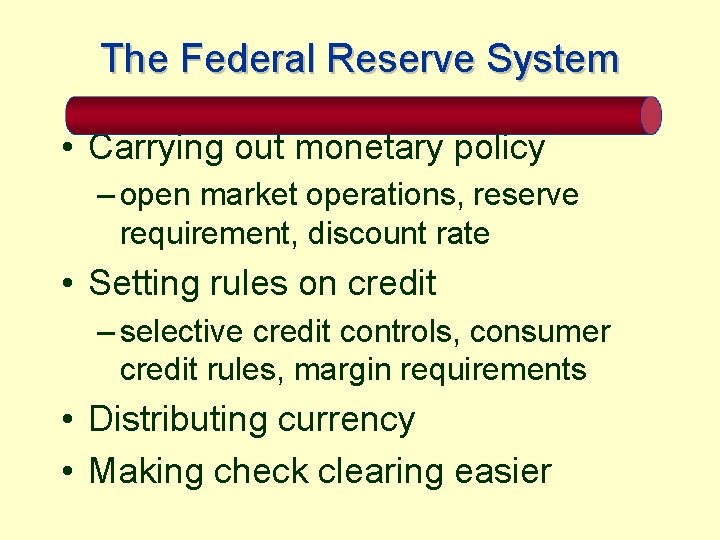 The Federal Reserve System

• Carrying out monetary policy
– open market operations, reserve requirement, discount rate

• Setting rules on credit
– selective credit controls, consumer credit rules, margin requirements

• Distributing currency

• Making check clearing easier